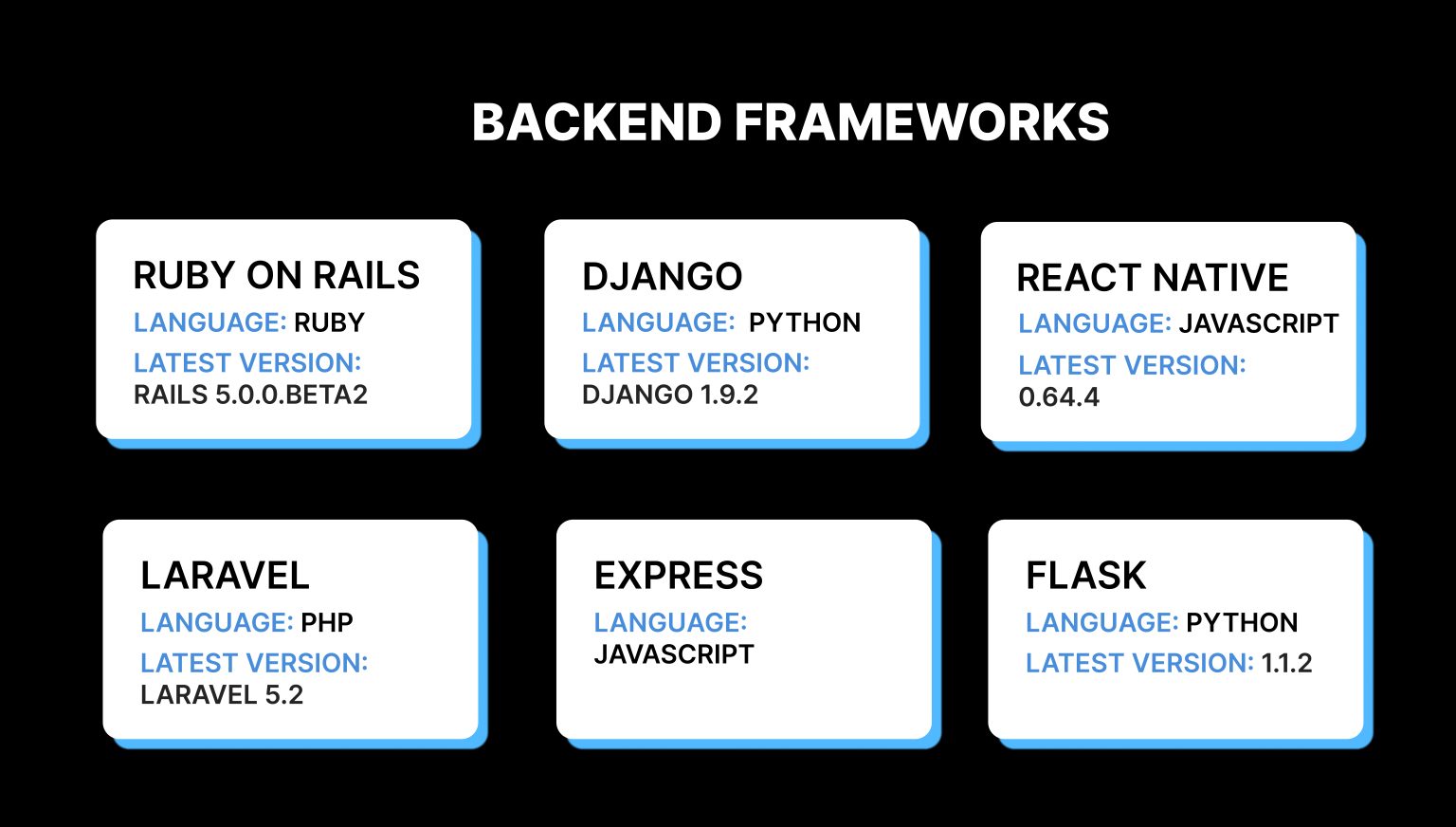 BACKEND FRAMEWORKS

RUBY ON RAILS
LANGUAGE: RUBY
LATEST VERSION: RAILS 5.0.0.BETA2

DJANGO
LANGUAGE: PYTHON
LATEST VERSION: DJANGO 1.9.2

REACT NATIVE
LANGUAGE: JAVASCRIPT
LATEST VERSION: 0.64.4

LARAVEL
LANGUAGE: PHP
LATEST VERSION: LARAVEL 5.2

EXPRESS
LANGUAGE: JAVASCRIPT

FLASK
LANGUAGE: PYTHON
LATEST VERSION: 1.1.2